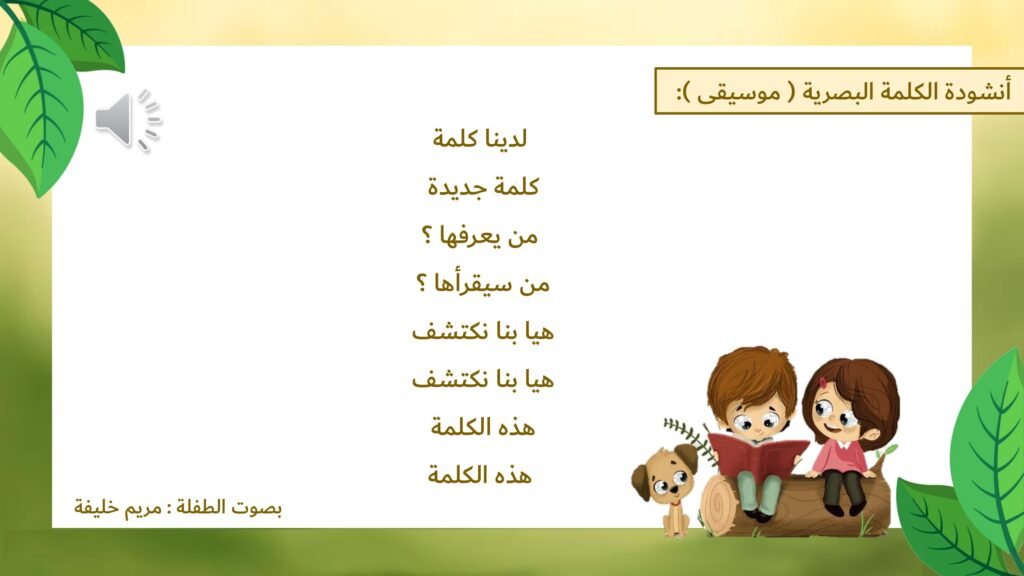 أنشودة الكلمة البصرية ( موسيقى ):

لدينا كلمة

كلمة جديدة

من يعرفها ؟

من سيقرأها ؟

هيا بنا نكتشف

هيا بنا نكتشف

هذه الكلمة

هذه الكلمة

بصوت الطفلة : مريم خليفة